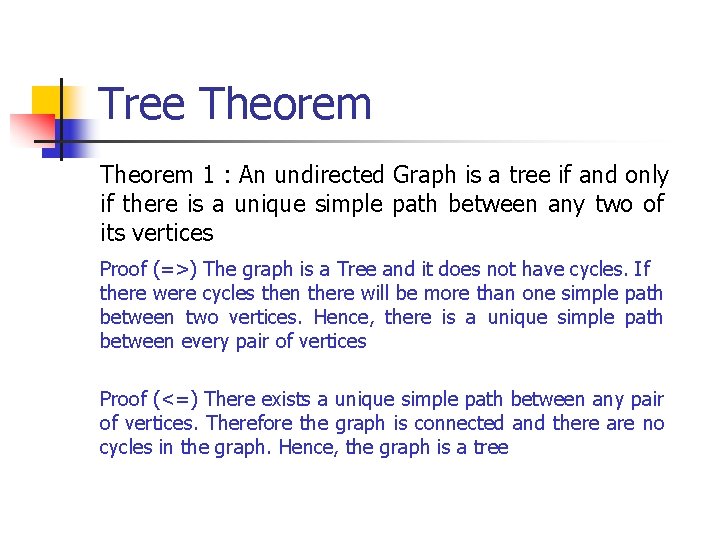 Tree Theorem

Theorem 1 : An undirected Graph is a tree if and only if there is a unique simple path between any two of its vertices

Proof (=>) The graph is a Tree and it does not have cycles. If there were cycles then there will be more than one simple path between two vertices. Hence, there is a unique simple path between every pair of vertices

Proof (<=) There exists a unique simple path between any pair of vertices. Therefore the graph is connected and there are no cycles in the graph. Hence, the graph is a tree